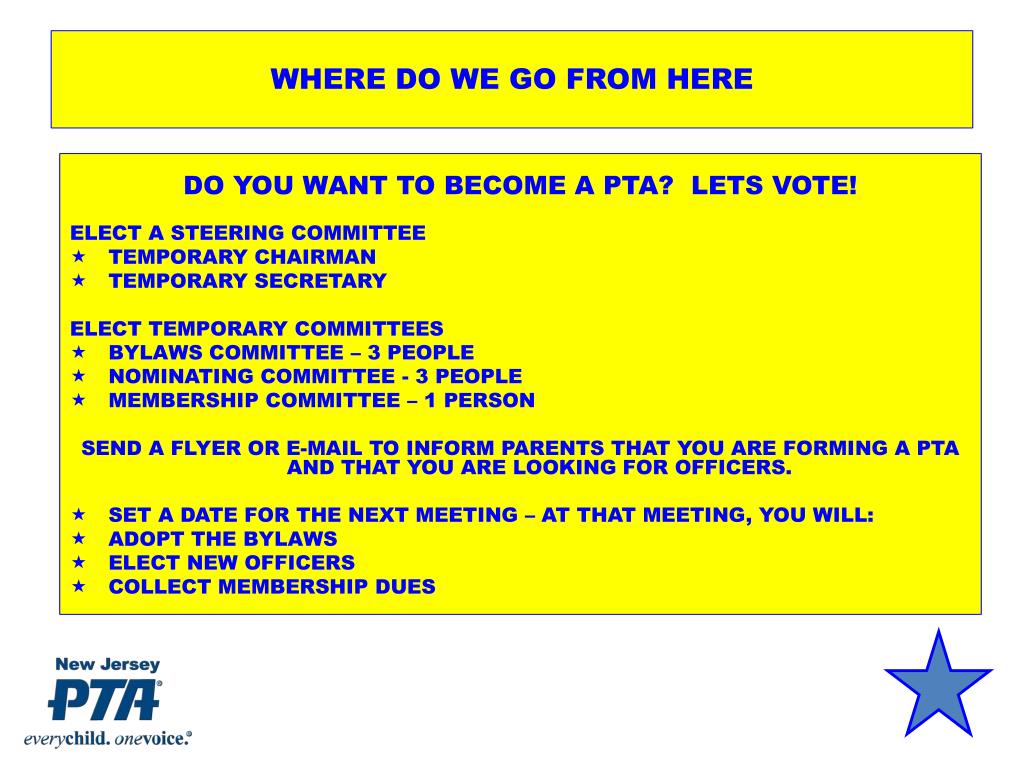 WHERE DO WE GO FROM HERE

DO YOU WANT TO BECOME A PTA? LETS VOTE!

ELECT A STEERING COMMITTEE
★ TEMPORARY CHAIRMAN
★ TEMPORARY SECRETARY

ELECT TEMPORARY COMMITTEES
★ BYLAWS COMMITTEE – 3 PEOPLE
★ NOMINATING COMMITTEE - 3 PEOPLE
★ MEMBERSHIP COMMITTEE – 1 PERSON

SEND A FLYER OR E-MAIL TO INFORM PARENTS THAT YOU ARE FORMING A PTA AND THAT YOU ARE LOOKING FOR OFFICERS.

★ SET A DATE FOR THE NEXT MEETING – AT THAT MEETING, YOU WILL:
★ ADOPT THE BYLAWS
★ ELECT NEW OFFICERS
★ COLLECT MEMBERSHIP DUES

New Jersey
PTA®
everychild. onevoice.®